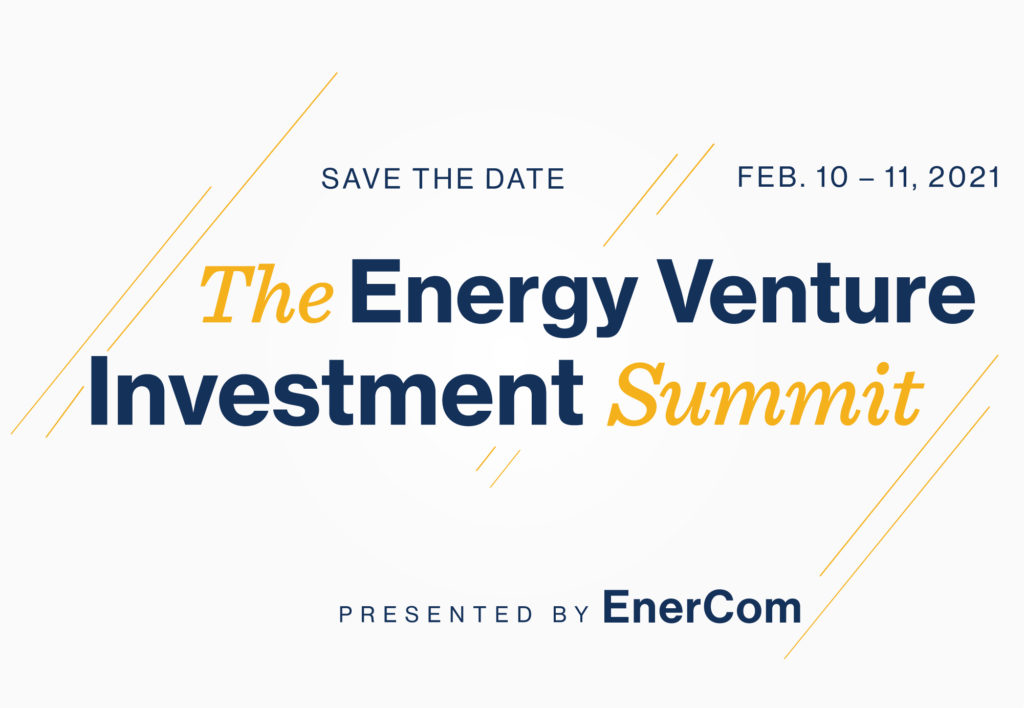 SAVE THE DATE

FEB. 10 – 11, 2021

The Energy Venture Investment Summit

PRESENTED BY EnerCom